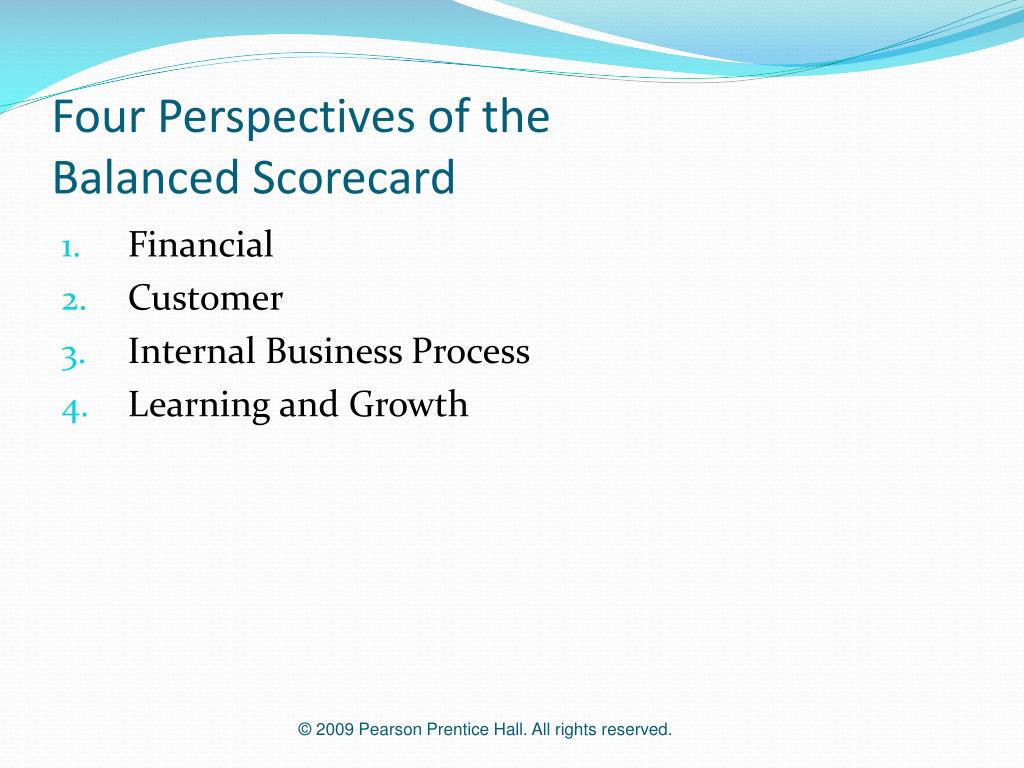 Four Perspectives of the Balanced Scorecard

1. Financial
2. Customer
3. Internal Business Process
4. Learning and Growth

© 2009 Pearson Prentice Hall. All rights reserved.